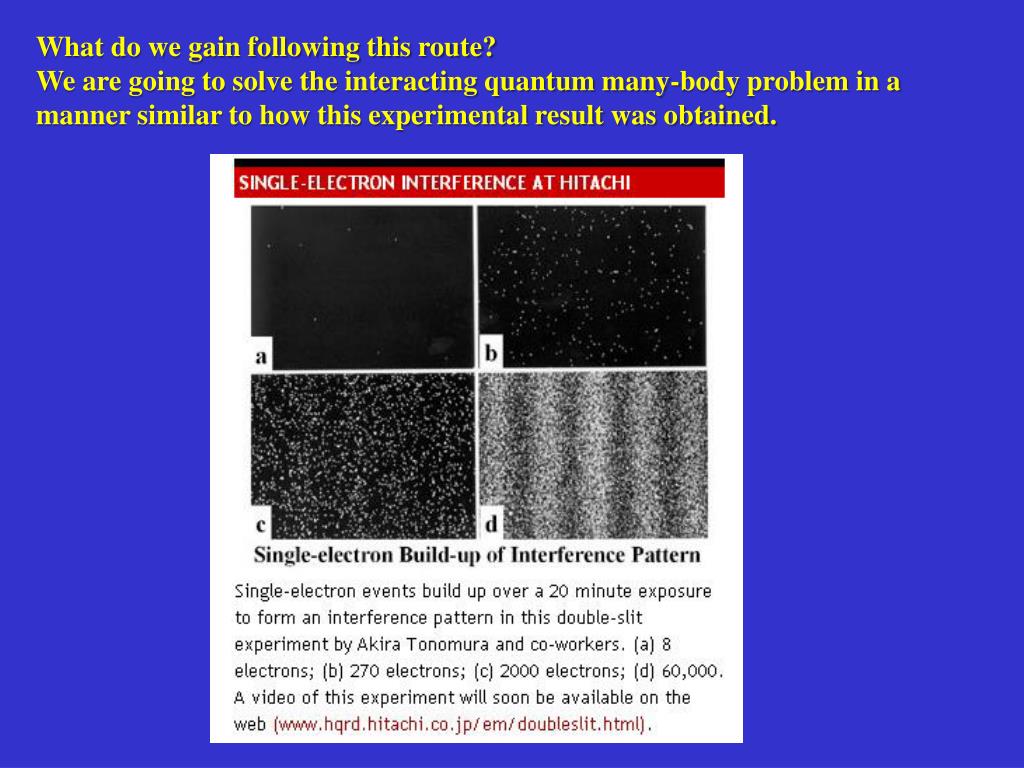 What do we gain following this route?
We are going to solve the interacting quantum many-body problem in a manner similar to how this experimental result was obtained.

SINGLE-ELECTRON INTERFERENCE AT HITACHI

a

b

c

d

Single-electron Build-up of Interference Pattern

Single-electron events build up over a 20 minute exposure to form an interference pattern in this double-slit experiment by Akira Tonomura and co-workers. (a) 8 electrons; (b) 270 electrons; (c) 2000 electrons; (d) 60,000. A video of this experiment will soon be available on the web (www.hqrd.hitachi.co.jp/em/doubleslit.html).